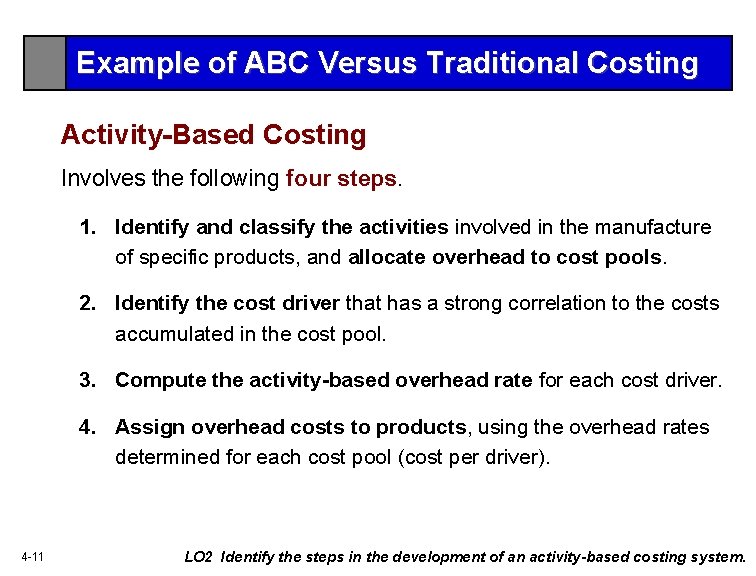 Example of ABC Versus Traditional Costing

Activity-Based Costing

Involves the following four steps.

1. Identify and classify the activities involved in the manufacture of specific products, and allocate overhead to cost pools.

2. Identify the cost driver that has a strong correlation to the costs accumulated in the cost pool.

3. Compute the activity-based overhead rate for each cost driver.

4. Assign overhead costs to products, using the overhead rates determined for each cost pool (cost per driver).

4-11

LO2 Identify the steps in the development of an activity-based costing system.